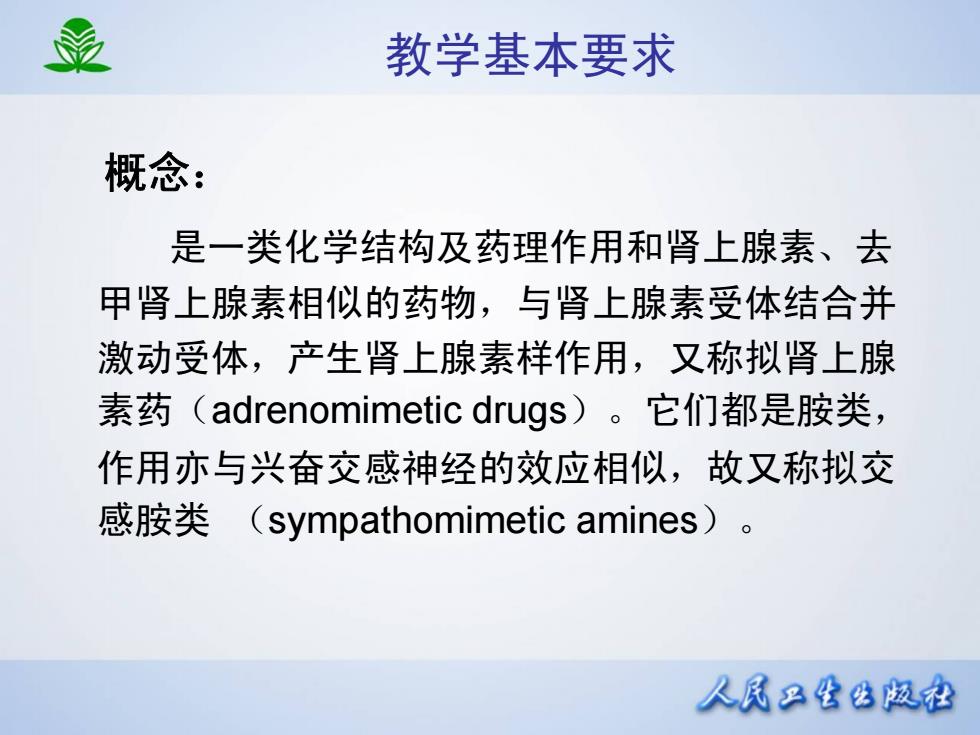 教学基本要求

概念：

是一类化学结构及药理作用和肾上腺素、去甲肾上腺素相似的药物，与肾上腺素受体结合并激动受体，产生肾上腺素样作用，又称拟肾上腺素药（adrenomimetic drugs）。它们都是胺类，作用亦与兴奋交感神经的效应相似，故又称拟交感胺类 （sympathomimetic amines）。

人民卫生出版社